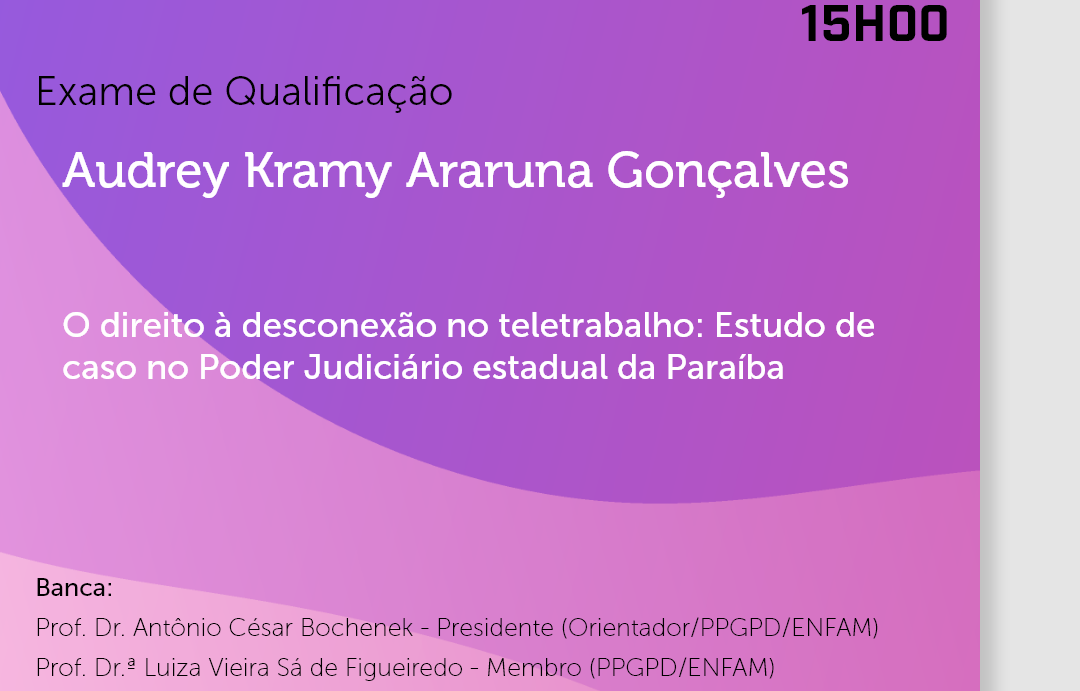 15H00

Exame de Qualificação

Audrey Kramy Araruna Gonçalves

O direito à desconexão no teletrabalho: Estudo de caso no Poder Judiciário estadual da Paraíba

Banca:

Prof. Dr. Antônio César Bochenek - Presidente (Orientador/PPGPD/ENFAM)

Prof. Dr.ª Luiza Vieira Sá de Figueiredo - Membro (PPGPD/ENFAM)